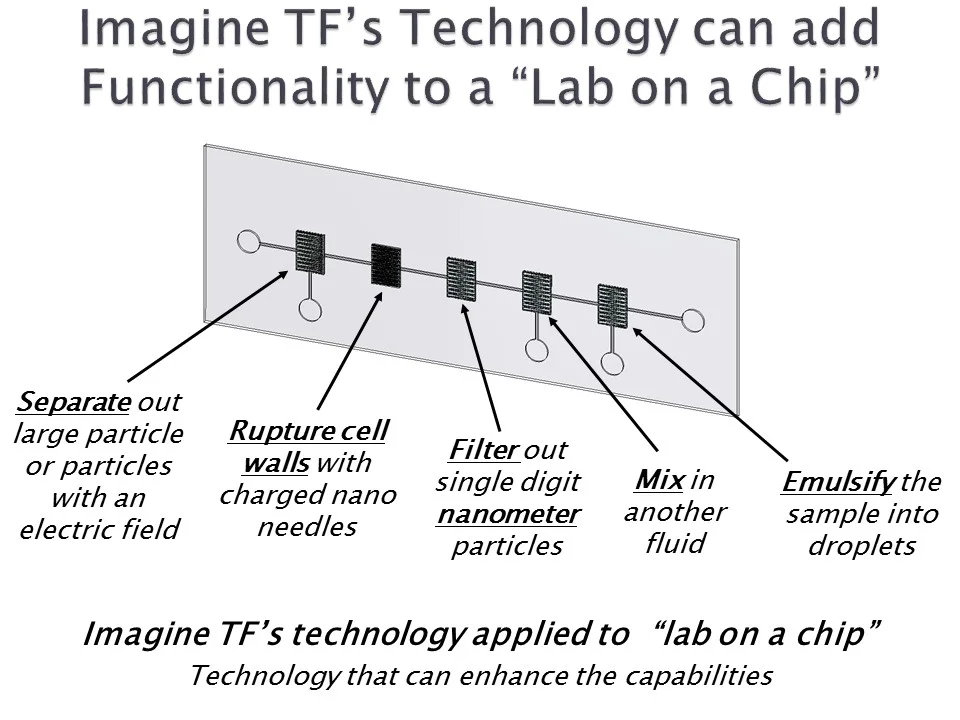 Imagine TF's Technology can add Functionality to a "Lab on a Chip"

Separate out large particle or particles with an electric field

Rupture cell walls with charged nano needles

Filter out single digit nanometer particles

Mix in another fluid

Emulsify the sample into droplets

Imagine TF's technology applied to "lab on a chip"
Technology that can enhance the capabilities